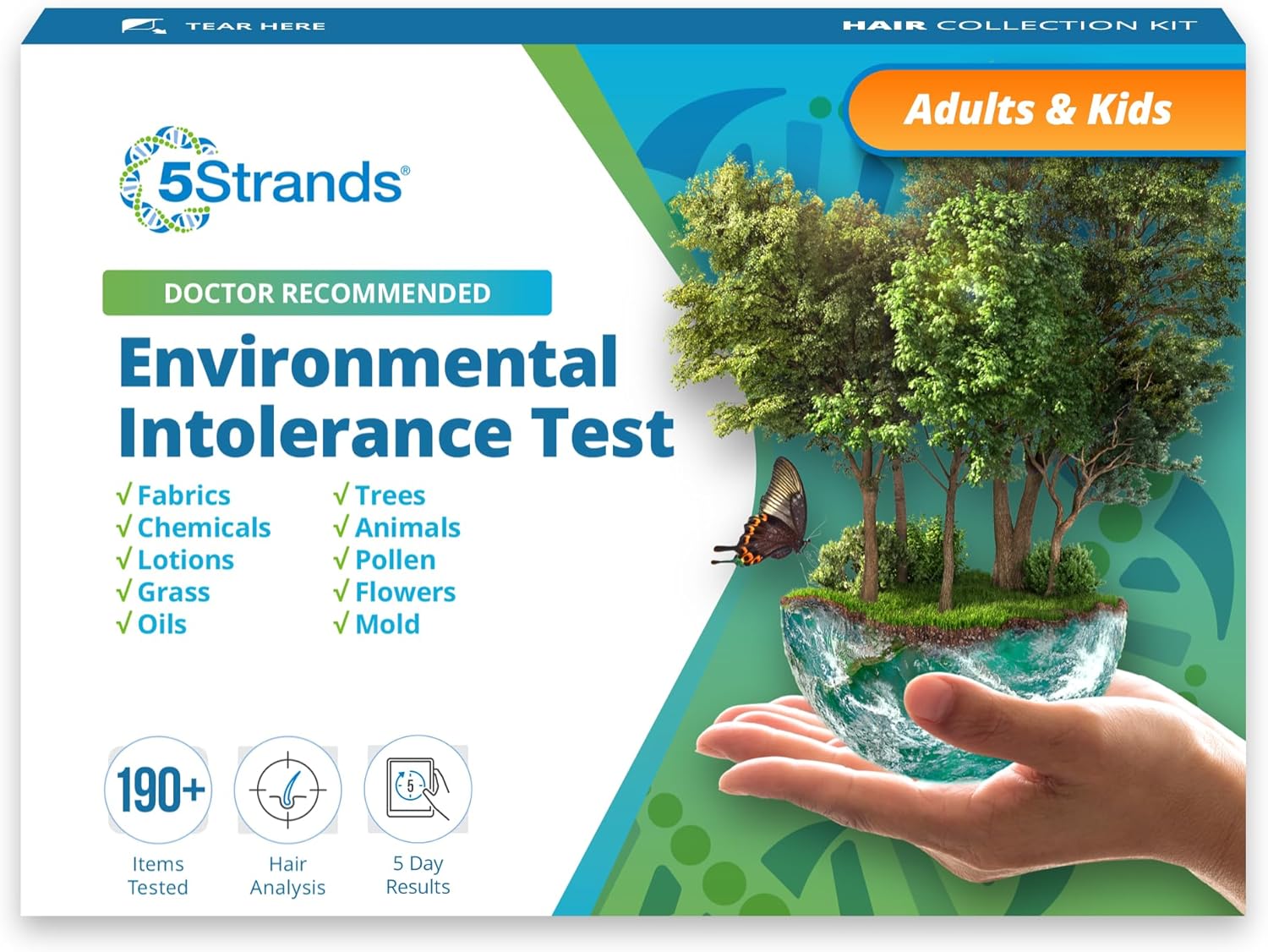 TEAR HERE

HAIR COLLECTION KIT

Adults & Kids

5Strands®

DOCTOR RECOMMENDED

Environmental Intolerance Test

√ Fabrics
√ Chemicals
√ Lotions
√ Grass
√ Oils

√ Trees
√ Animals
√ Pollen
√ Flowers
√ Mold

190+
Items Tested

Hair Analysis

5
5 Day Results